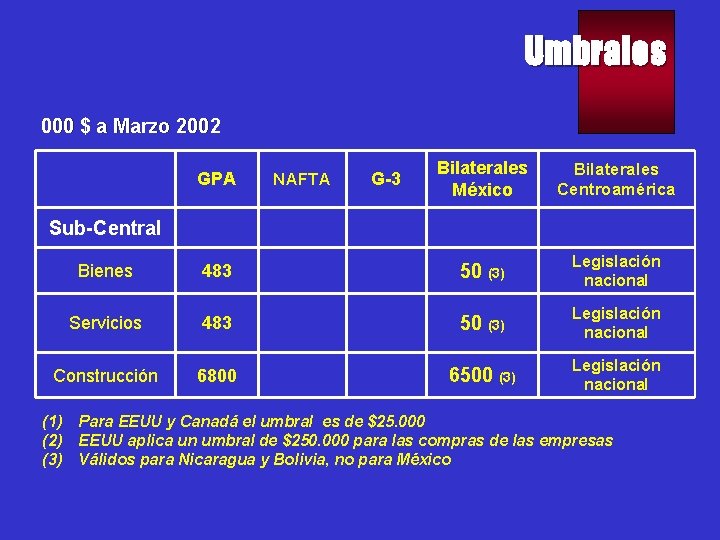 Umbrales

000 $ a Marzo 2002

| | GPA | NAFTA | G-3 | Bilaterales México | Bilaterales Centroamérica |
|---|---|---|---|---|---|
| Sub-Central | | | | | |
| Bienes | 483 | | | 50 (3) | Legislación nacional |
| Servicios | 483 | | | 50 (3) | Legislación nacional |
| Construcción | 6800 | | | 6500 (3) | Legislación nacional |

(1) Para EEUU y Canadá el umbral es de $25.000
(2) EEUU aplica un umbral de $250.000 para las compras de las empresas
(3) Válidos para Nicaragua y Bolivia, no para México